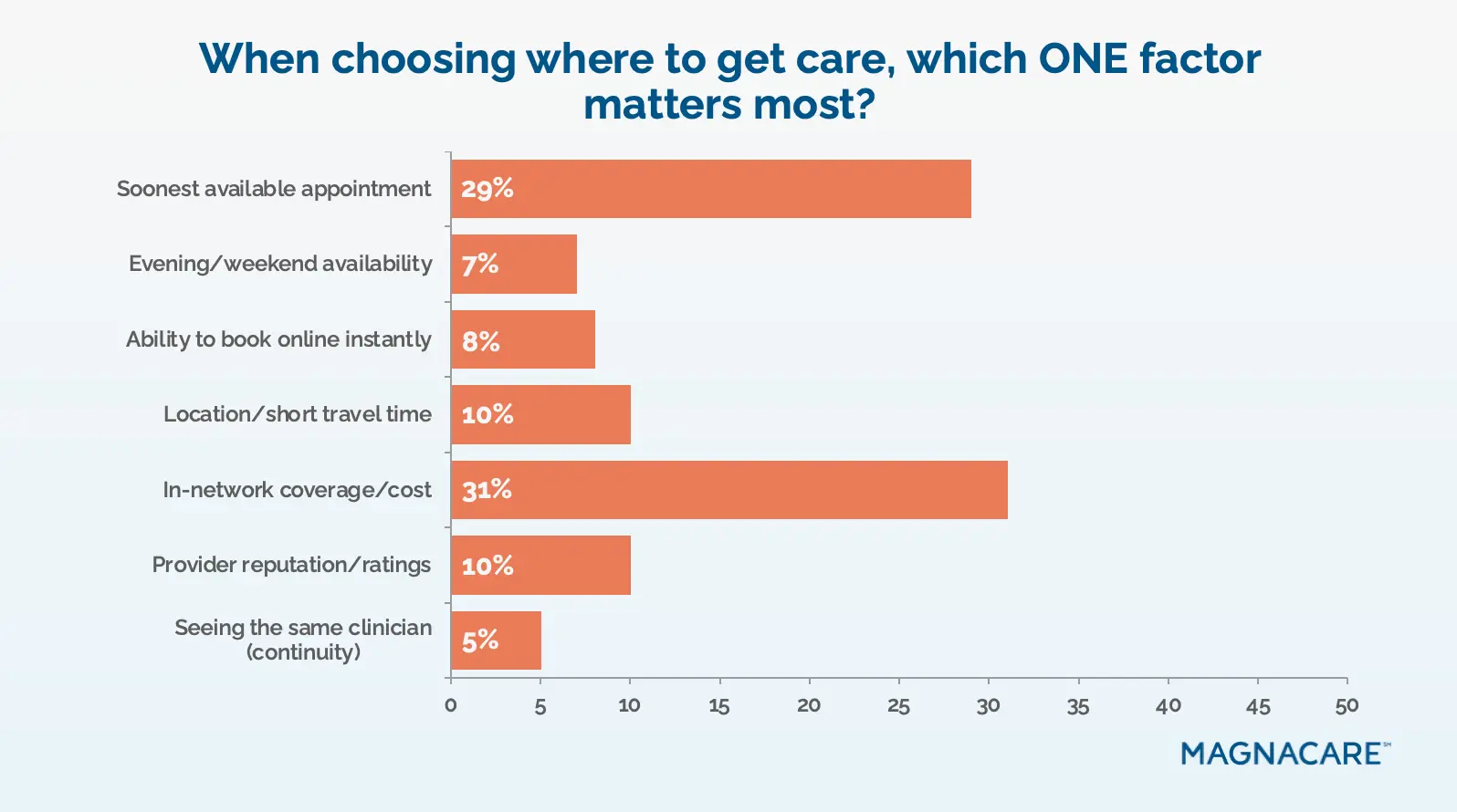 When choosing where to get care, which ONE factor matters most?

Soonest available appointment 29%
Evening/weekend availability 7%
Ability to book online instantly 8%
Location/short travel time 10%
In-network coverage/cost 31%
Provider reputation/ratings 10%
Seeing the same clinician (continuity) 5%

0 5 10 15 20 25 30 35 40 45 50

MAGNACARE℠